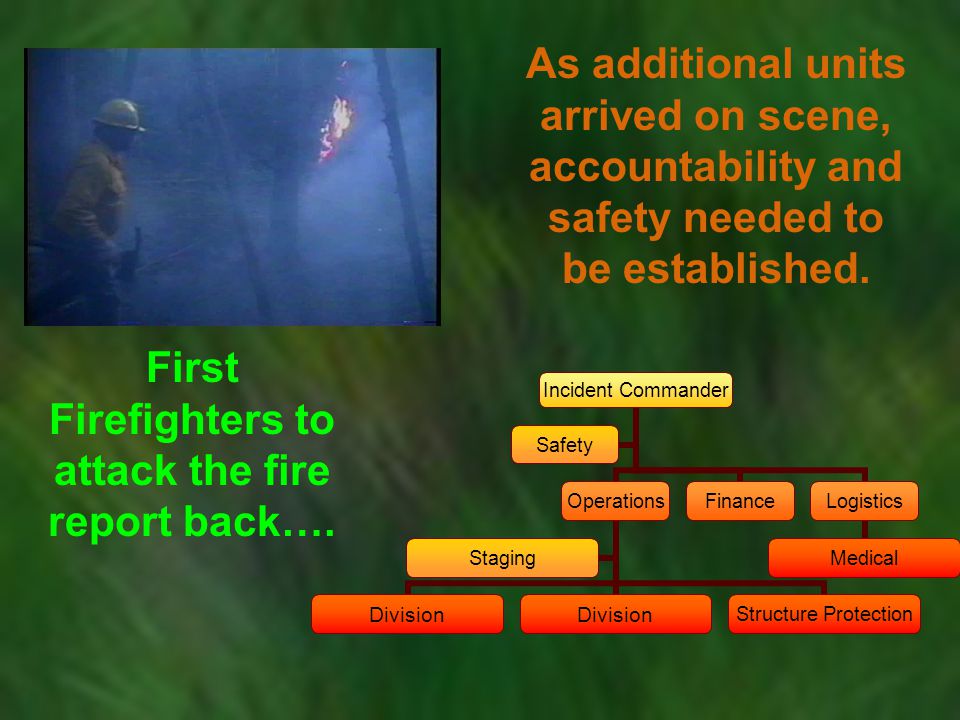 As additional units arrived on scene, accountability and safety needed to be established.

First Firefighters to attack the fire report back….

Incident Commander

Safety

Operations

Finance

Logistics

Staging

Medical

Division

Division

Structure Protection